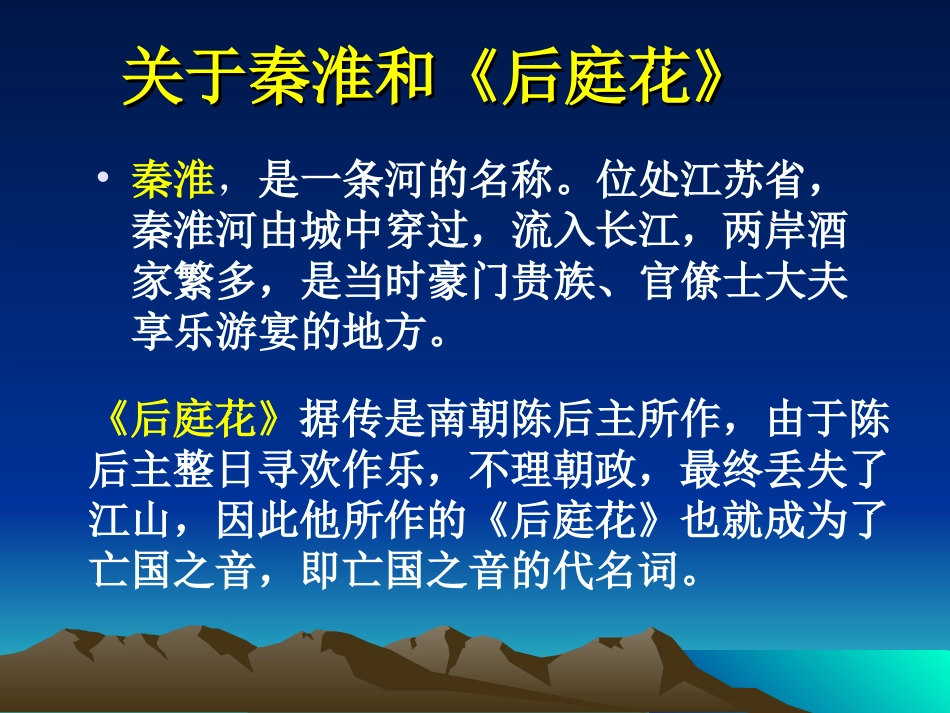 关于秦淮和《后庭花》

• 秦淮，是一条河的名称。位处江苏省，秦淮河由城中穿过，流入长江，两岸酒家繁多，是当时豪门贵族、官僚士大夫享乐游宴的地方。

《后庭花》据传是南朝陈后主所作，由于陈后主整日寻欢作乐，不理朝政，最终丢失了江山，因此他所作的《后庭花》也就成为了亡国之音，即亡国之音的代名词。